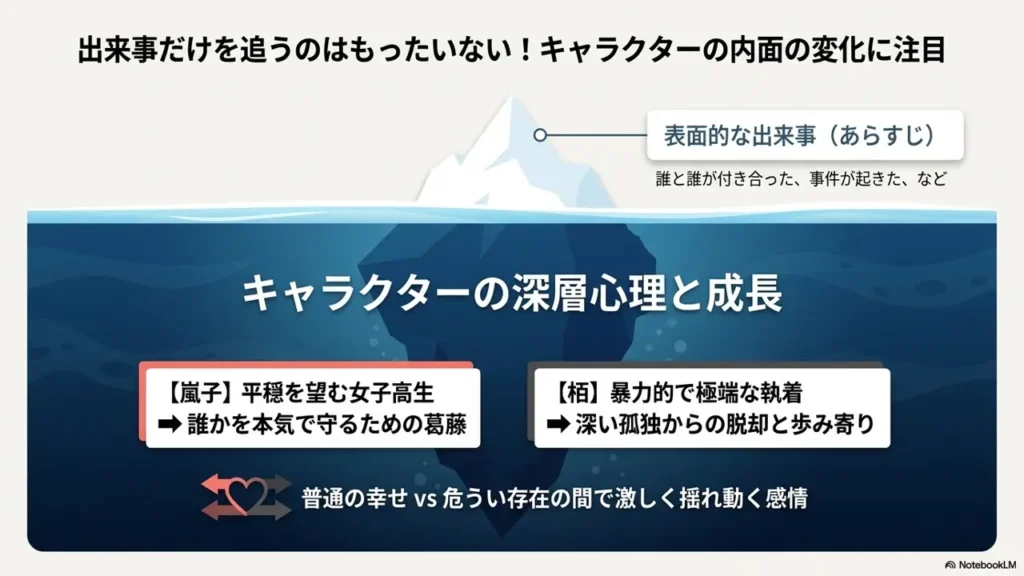 出来事だけを追うのはもったいない！キャラクターの内面の変化に注目

表面的な出来事（あらすじ）

誰と誰が付き合った、事件が起きた、など

キャラクターの深層心理と成長

【嵐子】平穏を望む女子高生
➡ 誰かを本気で守るための葛藤

【栢】暴力的で極端な執着
➡ 深い孤独からの脱却と歩み寄り

普通の幸せ vs 危うい存在の間で激しく揺れ動く感情

NotebookLM